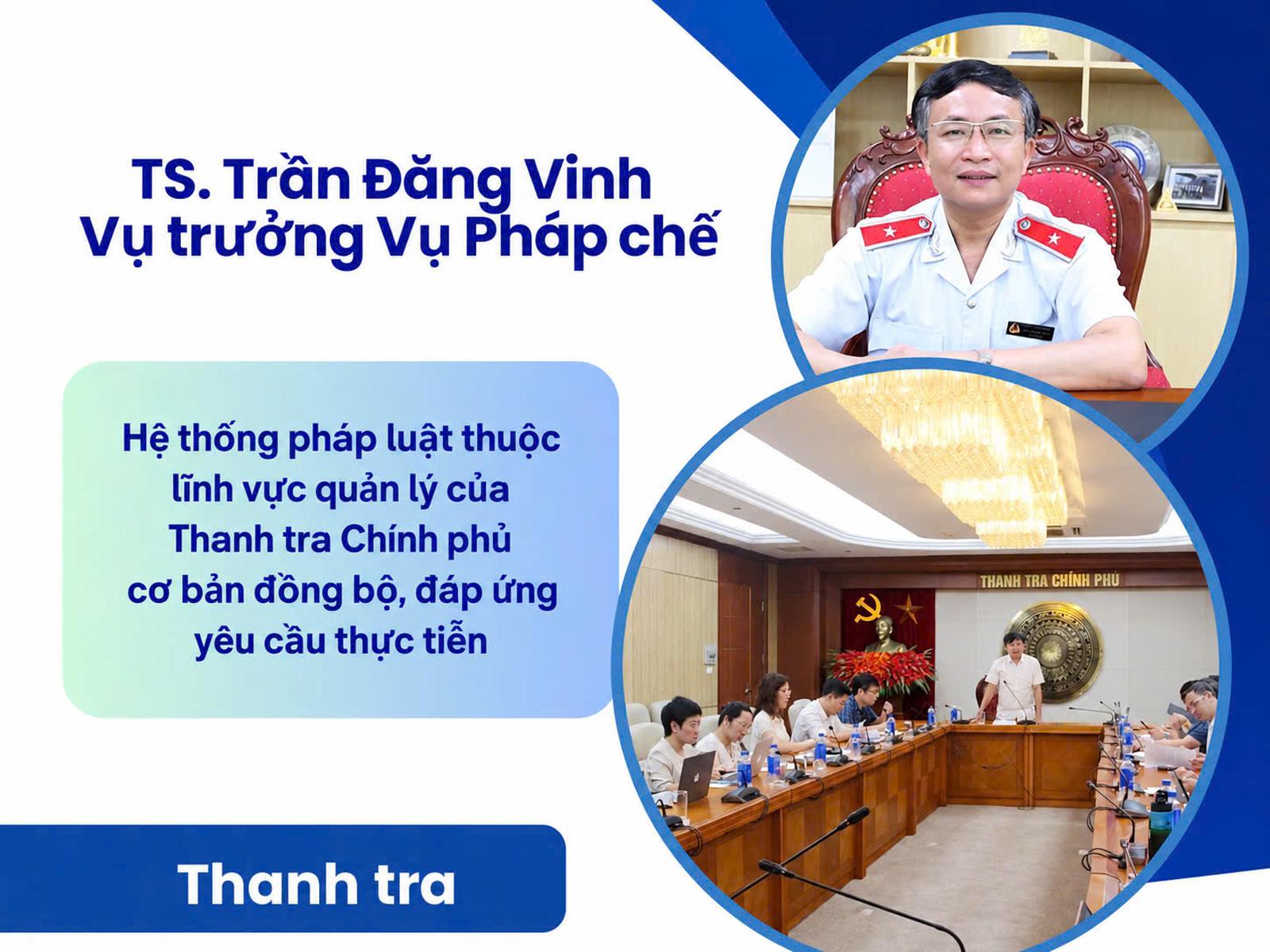 TS. Trần Đăng Vinh
Vụ trưởng Vụ Pháp chế

Hệ thống pháp luật thuộc lĩnh vực quản lý của Thanh tra Chính phủ cơ bản đồng bộ, đáp ứng yêu cầu thực tiễn

THANH TRA CHÍNH PHỦ

Thanh tra